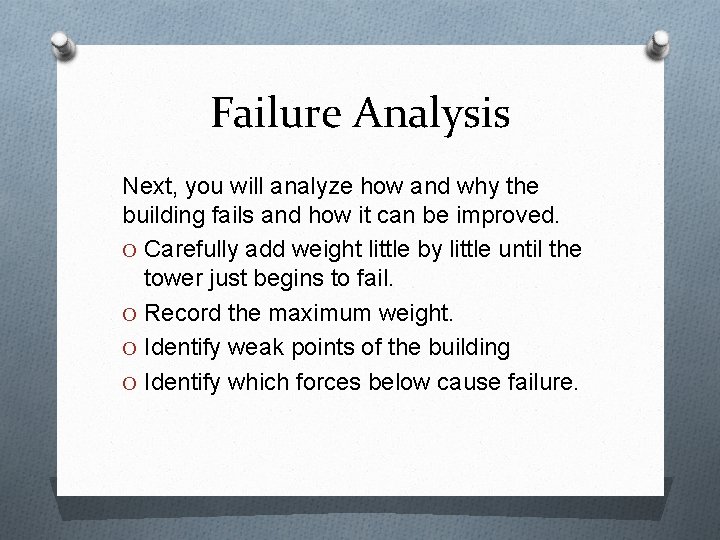 Failure Analysis

Next, you will analyze how and why the building fails and how it can be improved.

O Carefully add weight little by little until the tower just begins to fail.
O Record the maximum weight.
O Identify weak points of the building
O Identify which forces below cause failure.